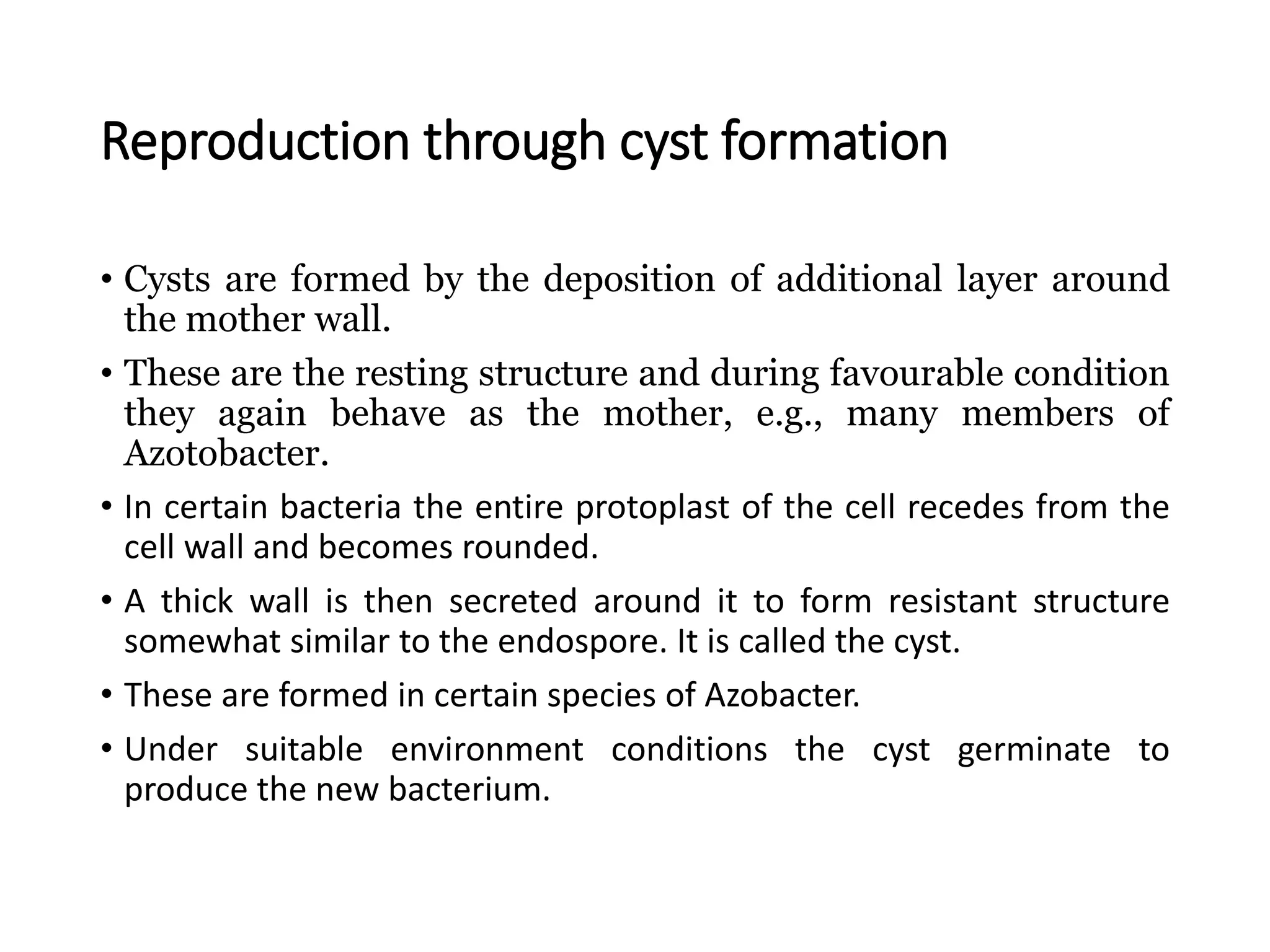 Reproduction through cyst formation

• Cysts are formed by the deposition of additional layer around the mother wall.

• These are the resting structure and during favourable condition they again behave as the mother, e.g., many members of Azotobacter.

• In certain bacteria the entire protoplast of the cell recedes from the cell wall and becomes rounded.

• A thick wall is then secreted around it to form resistant structure somewhat similar to the endospore. It is called the cyst.

• These are formed in certain species of Azobacter.

• Under suitable environment conditions the cyst germinate to produce the new bacterium.